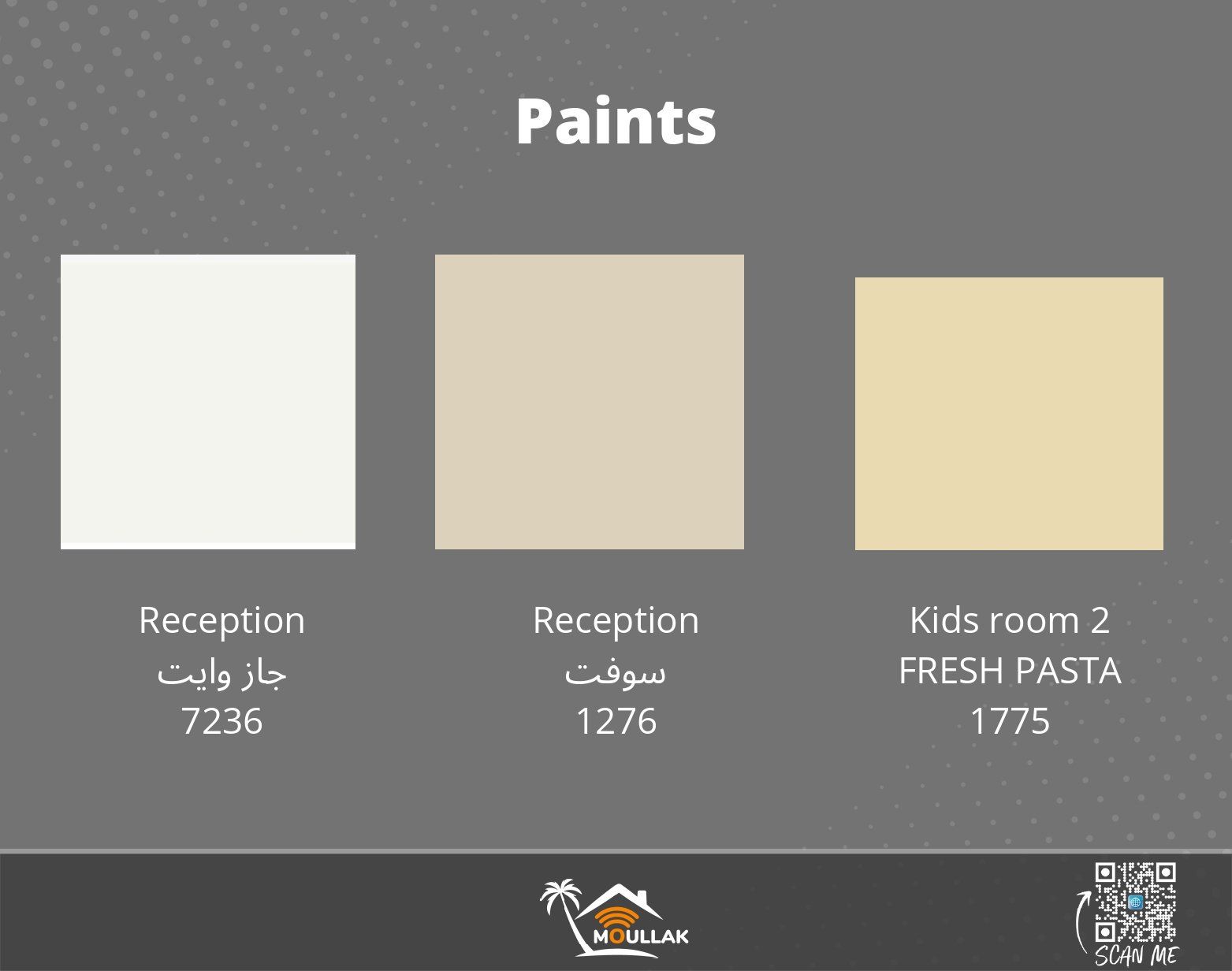 Paints

Reception
جاز وايت
7236

Reception
سوفت
1276

Kids room 2
FRESH PASTA
1775

MOULLAK

SCAN ME